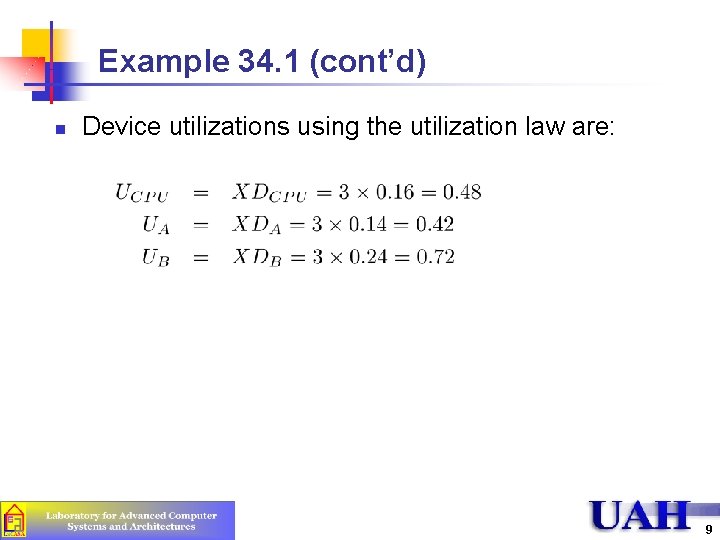 Example 34.1 (cont'd)

Device utilizations using the utilization law are:

$U_{CPU} = XD_{CPU} = 3 \times 0.16 = 0.48$
$U_A = XD_A = 3 \times 0.14 = 0.42$
$U_B = XD_B = 3 \times 0.24 = 0.72$

Laboratory for Advanced Computer Systems and Architectures

UAH

9